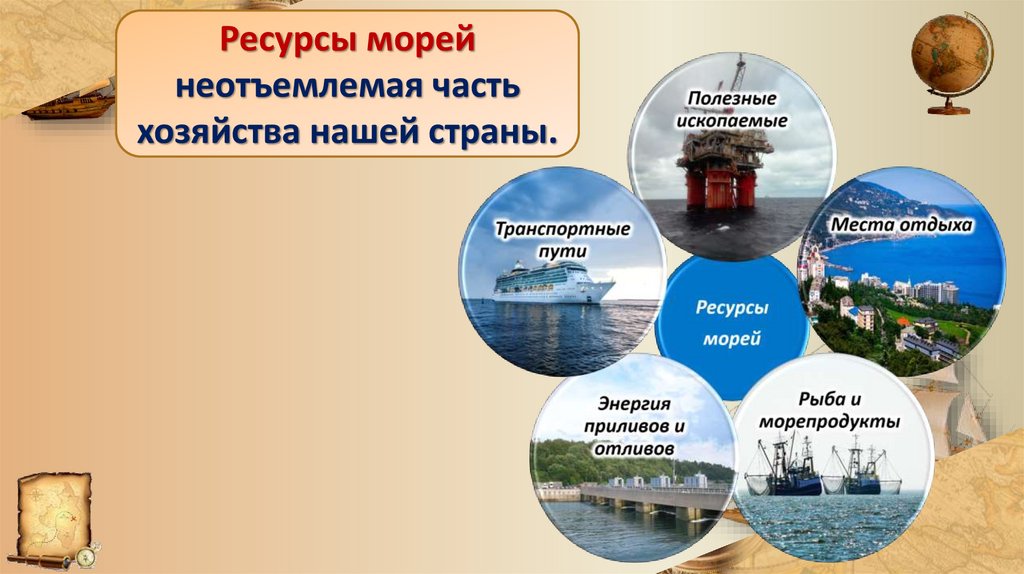 Ресурсы морей неотъемлемая часть хозяйства нашей страны.

Полезные ископаемые

Транспортные пути

Места отдыха

Ресурсы морей

Энергия приливов и отливов

Рыба и морепродукты